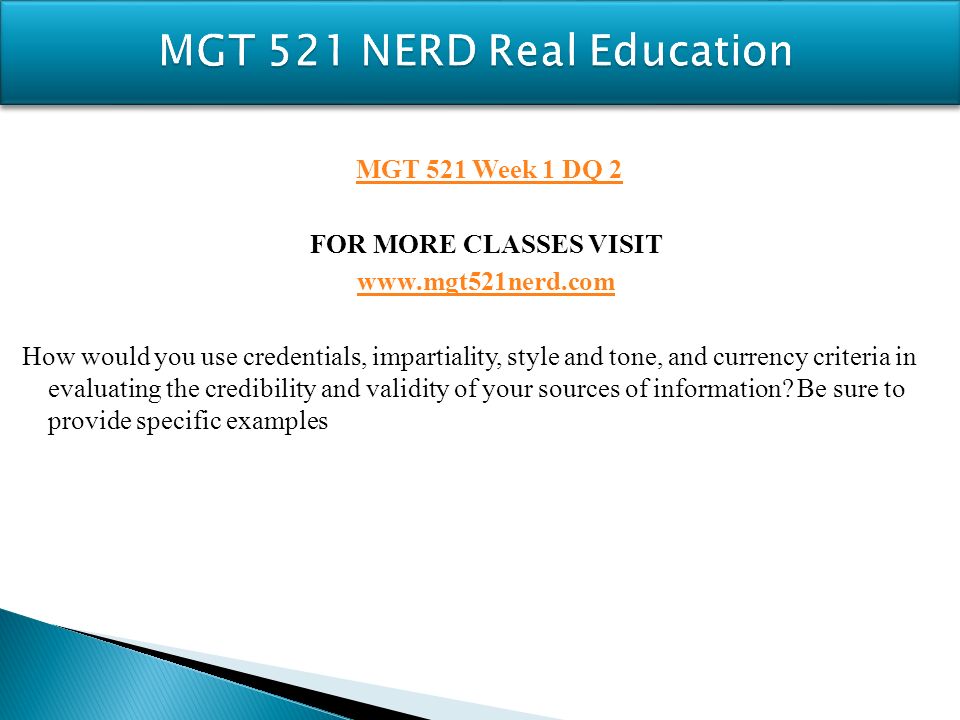 MGT 521 NERD Real Education

MGT 521 Week 1 DQ 2

FOR MORE CLASSES VISIT
www.mgt521nerd.com

How would you use credentials, impartiality, style and tone, and currency criteria in evaluating the credibility and validity of your sources of information? Be sure to provide specific examples